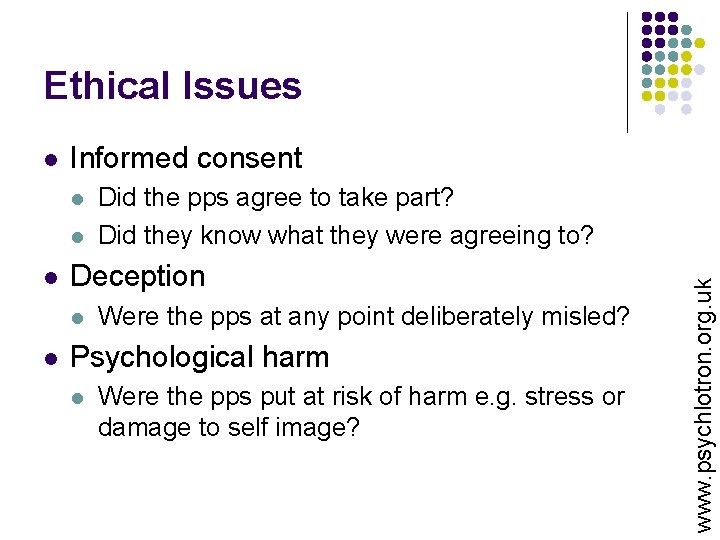 Ethical Issues

- Informed consent
  - Did the pps agree to take part?
  - Did they know what they were agreeing to?
- Deception
  - Were the pps at any point deliberately misled?
- Psychological harm
  - Were the pps put at risk of harm e.g. stress or damage to self image?

www.psychlotron.org.uk